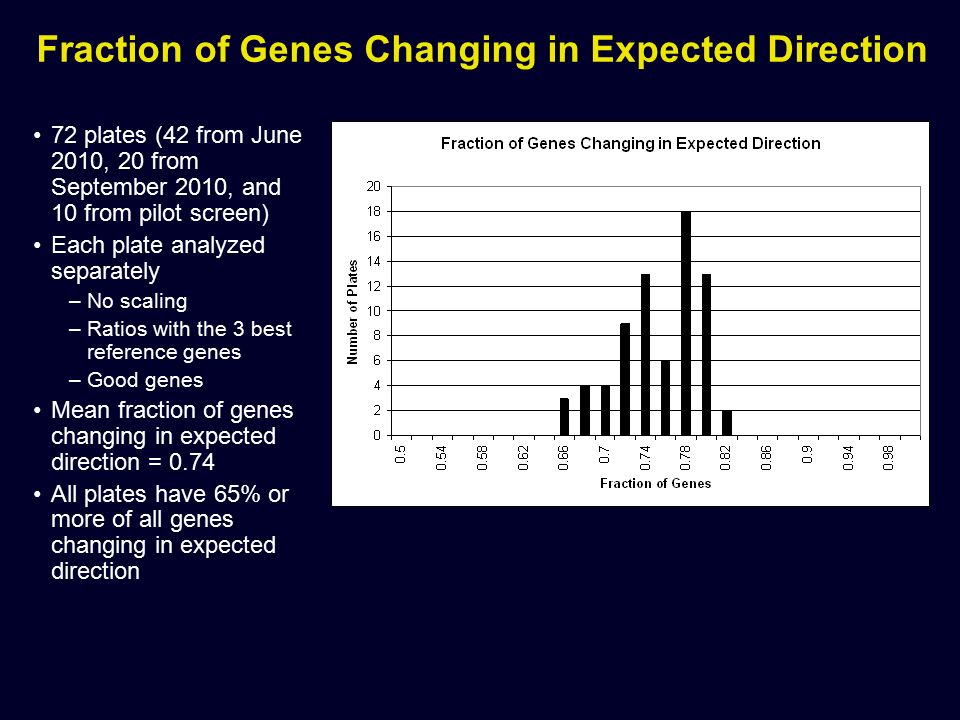 Fraction of Genes Changing in Expected Direction

• 72 plates (42 from June 2010, 20 from September 2010, and 10 from pilot screen)
• Each plate analyzed separately
– No scaling
– Ratios with the 3 best reference genes
– Good genes
• Mean fraction of genes changing in expected direction = 0.74
• All plates have 65% or more of all genes changing in expected direction

Fraction of Genes Changing in Expected Direction

Number of Plates

20
18
16
14
12
10
8
6
4
2
0

0.5
0.54
0.58
0.62
0.66
0.7
0.74
0.78
0.82
0.86
0.9
0.94
0.98

Fraction of Genes